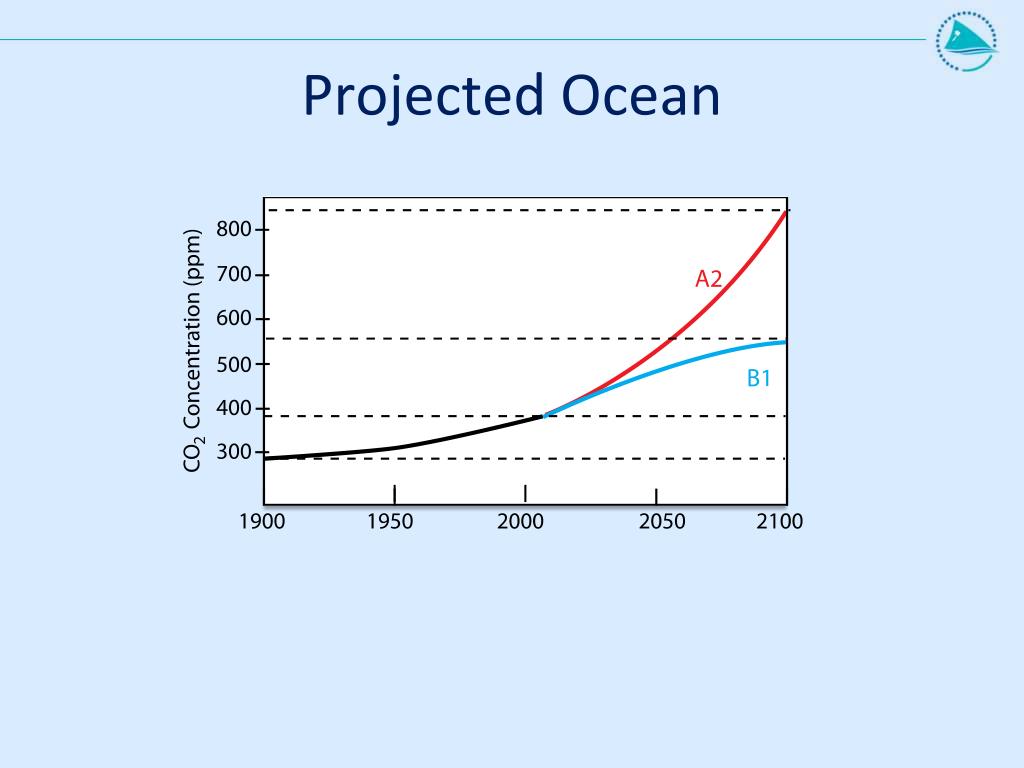 Projected Ocean

$CO_2$ Concentration (ppm)

800
700
600
500
400
300

A2
B1

1900
1950
2000
2050
2100